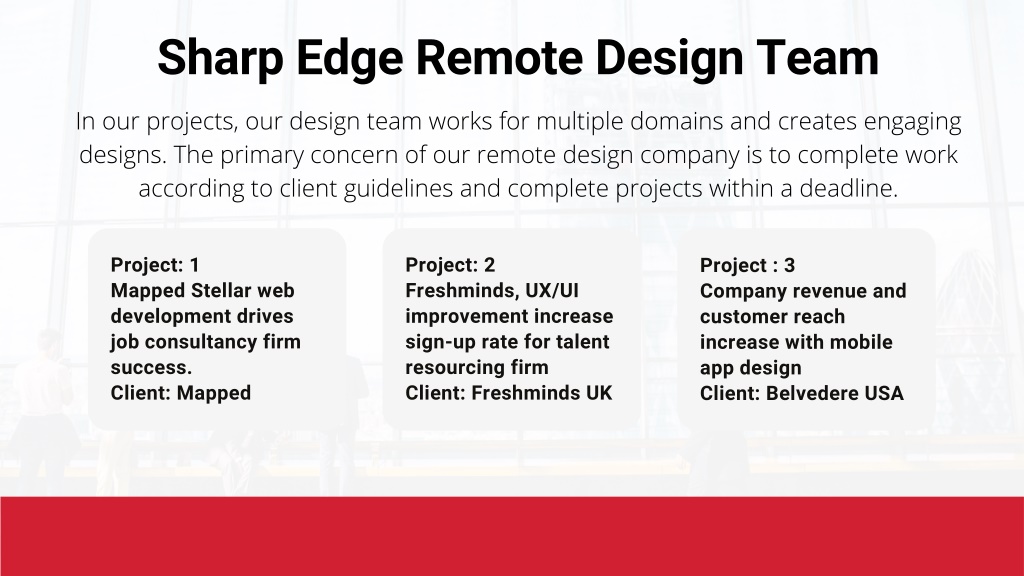 Sharp Edge Remote Design Team

In our projects, our design team works for multiple domains and creates engaging designs. The primary concern of our remote design company is to complete work according to client guidelines and complete projects within a deadline.

Project: 1
Mapped Stellar web development drives job consultancy firm success.
Client: Mapped

Project: 2
Freshminds, UX/UI improvement increase sign-up rate for talent resourcing firm
Client: Freshminds UK

Project : 3
Company revenue and customer reach increase with mobile app design
Client: Belvedere USA